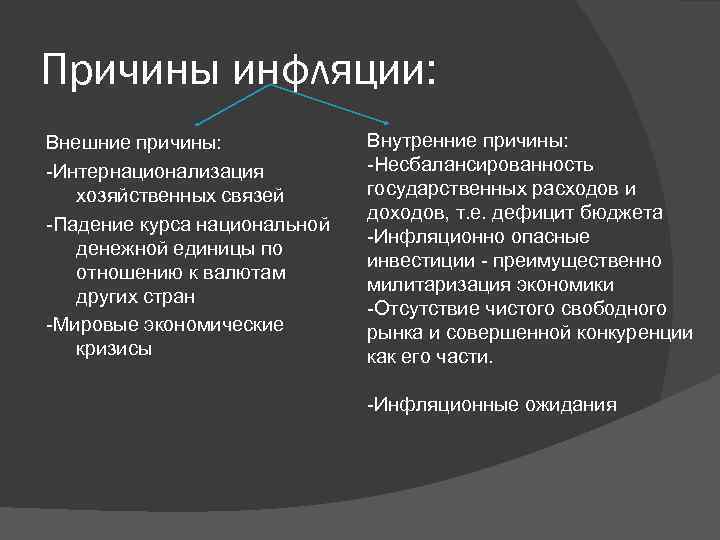 Причины инфляции:

Внешние причины:

-Интернационализация хозяйственных связей

-Падение курса национальной денежной единицы по отношению к валютам других стран

-Мировые экономические кризисы

Внутренние причины:

-Несбалансированность государственных расходов и доходов, т.е. дефицит бюджета

-Инфляционно опасные инвестиции - преимущественно милитаризация экономики

-Отсутствие чистого свободного рынка и совершенной конкуренции как его части.

-Инфляционные ожидания